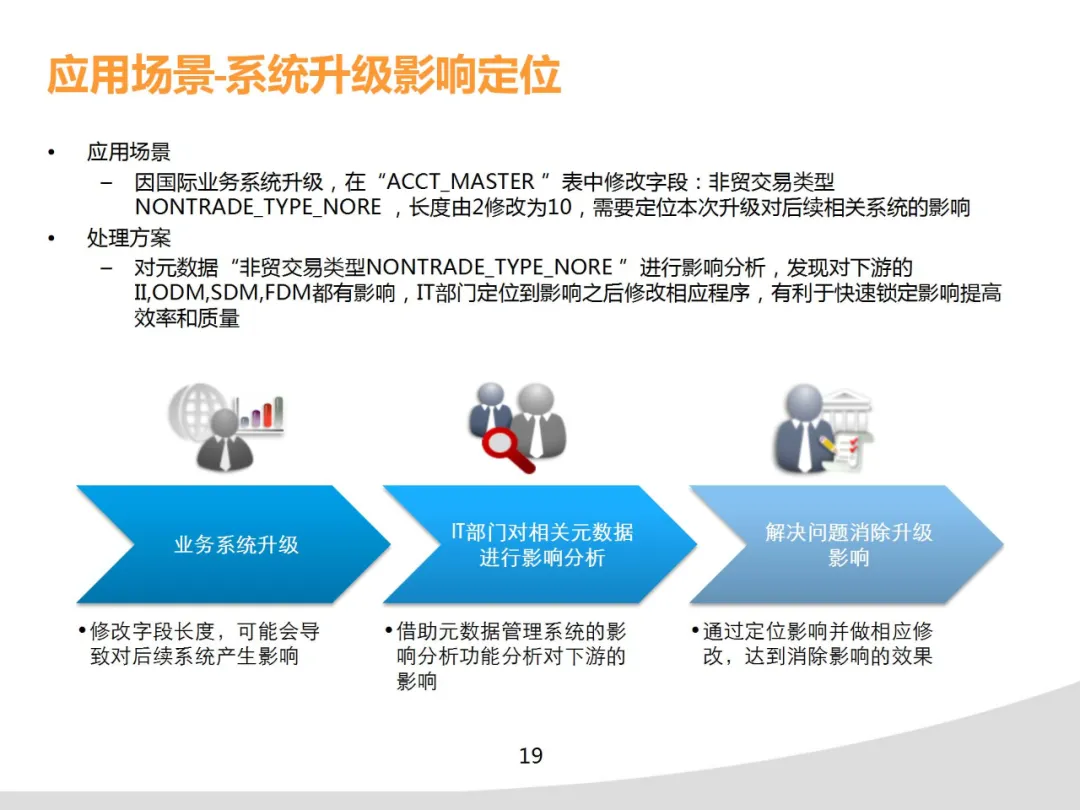 应用场景-系统升级影响定位

• 应用场景

– 因国际业务系统升级，在“ACCT_MASTER ”表中修改字段：非贸交易类型NONTRADE_TYPE_NORE ，长度由2修改为10，需要定位本次升级对后续相关系统的影响

• 处理方案

– 对元数据“非贸交易类型NONTRADE_TYPE_NORE ”进行影响分析，发现对下游的II,ODM,SDM,FDM都有影响，IT部门定位到影响之后修改相应程序，有利于快速锁定影响提高效率和质量

业务系统升级

IT部门对相关元数据进行影响分析

解决问题消除升级影响

•修改字段长度，可能会导致对后续系统产生影响

•借助元数据管理系统的影响分析功能分析对下游的影响

•通过定位影响并做相应修改，达到消除影响的效果

19